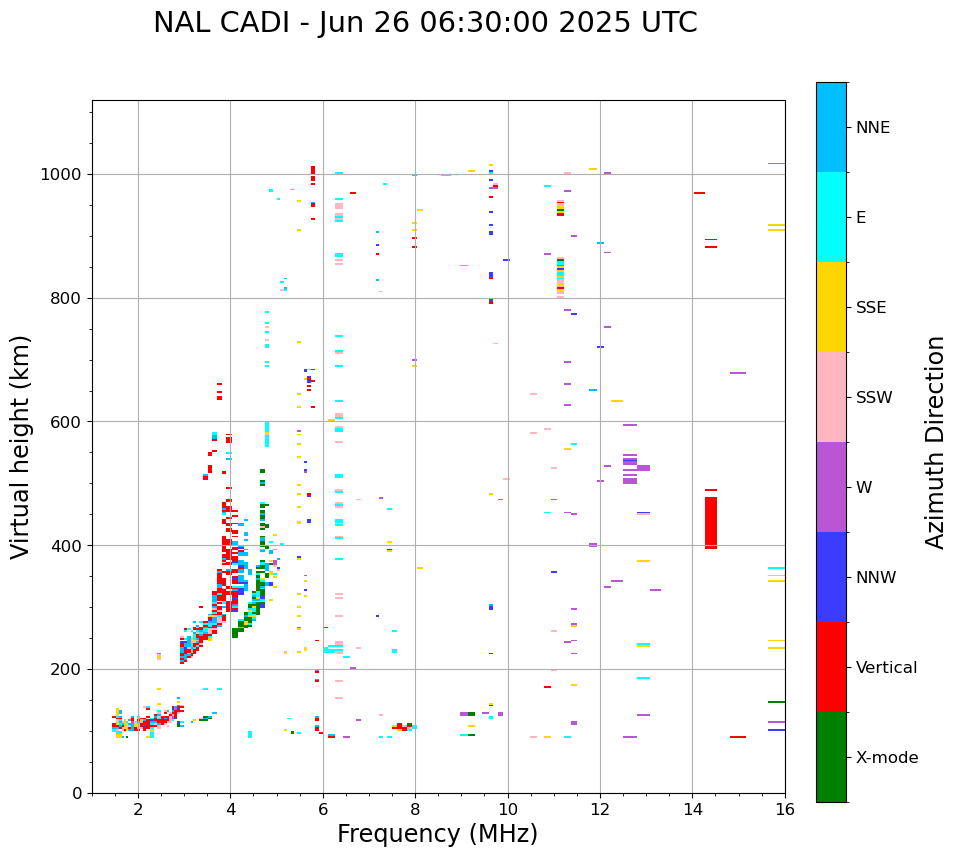 NAL CADI - Jun 26 06:30:00 2025 UTC

Virtual height (km)

1000
800
600
400
200
0

2
4
6
8
10
12
14
16

Frequency (MHz)

NNE
E
SSE
SSW
W
NNW
Vertical
X-mode

Azimuth Direction